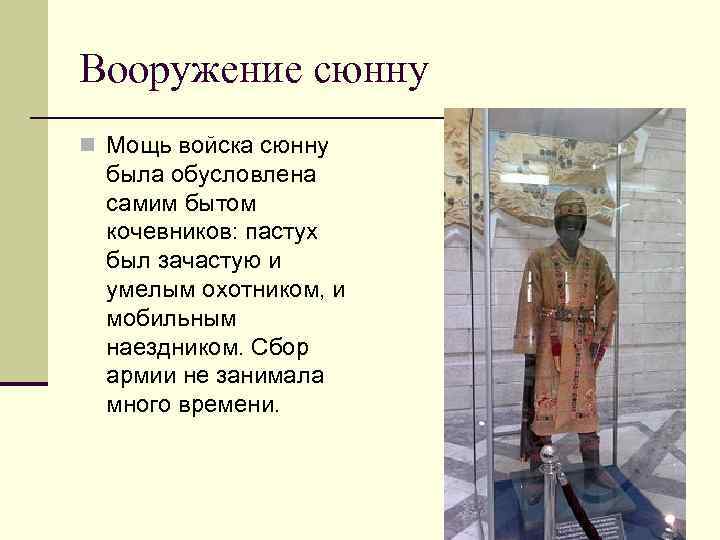 Вооружение сюнну

Мощь войска сюнну была обусловлена самим бытом кочевников: пастух был зачастую и умелым охотником, и мобильным наездником. Сбор армии не занимала много времени.